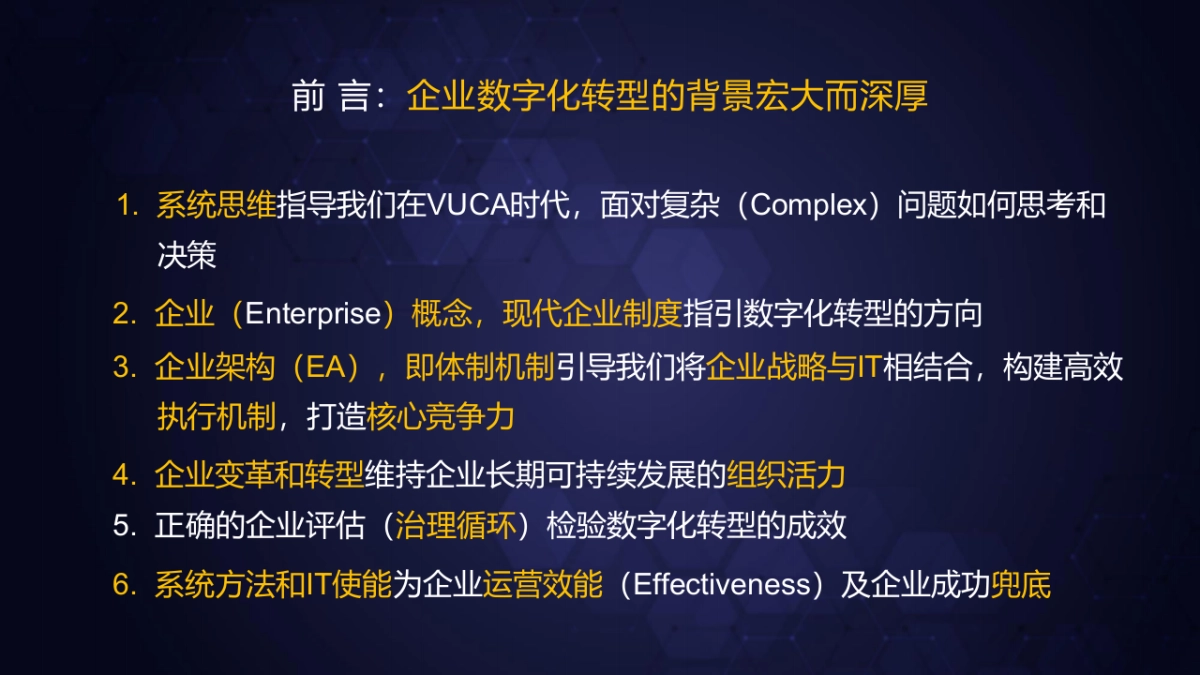 前 言：企业数字化转型的背景宏大而深厚

1. 系统思维指导我们在VUCA时代，面对复杂（Complex）问题如何思考和决策

2. 企业（Enterprise）概念，现代企业制度指引数字化转型的方向

3. 企业架构（EA），即体制机制引导我们将企业战略与IT相结合，构建高效执行机制，打造核心竞争力

4. 企业变革和转型维持企业长期可持续发展的组织活力

5. 正确的企业评估（治理循环）检验数字化转型的成效

6. 系统方法和IT使能为企业运营效能（Effectiveness）及企业成功兜底